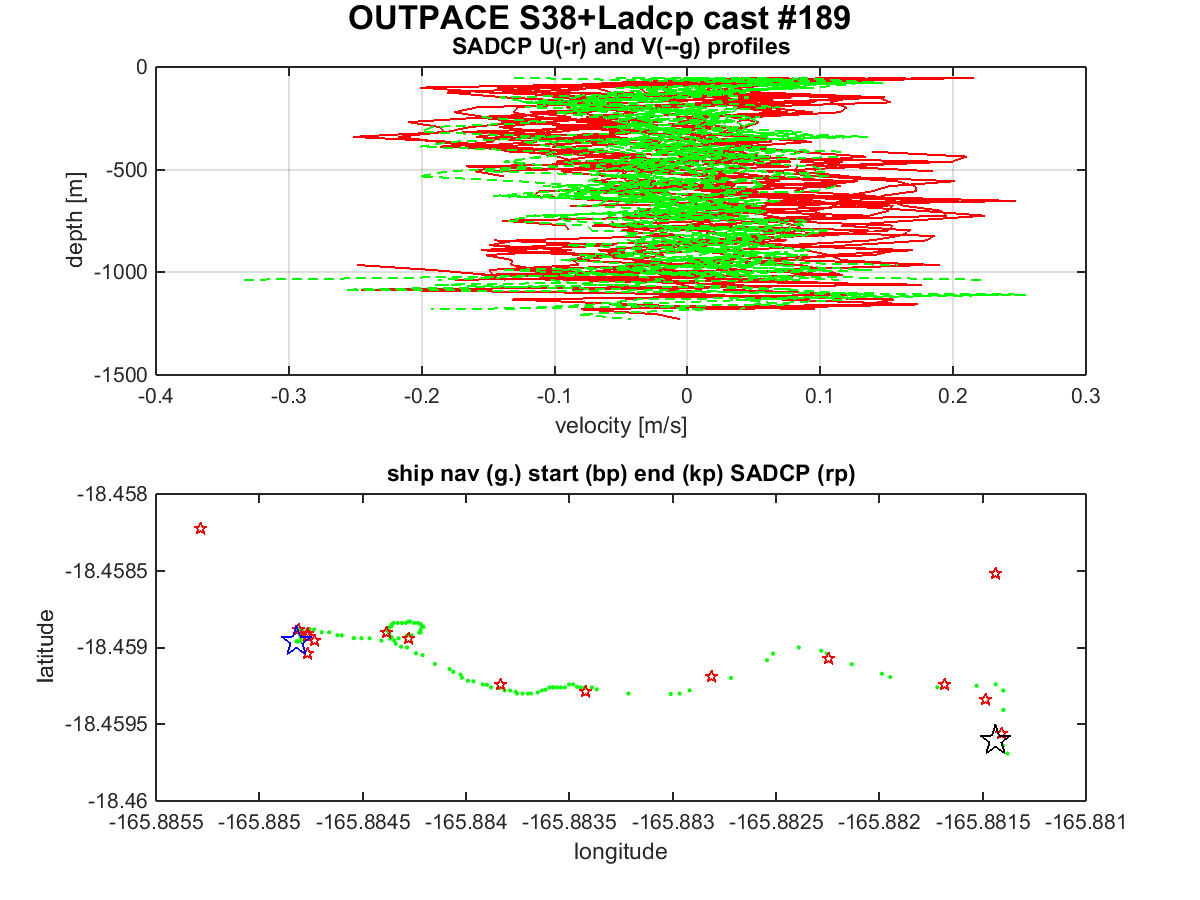 OUTPACE S38+Ladcp cast #189
SADCP U(-r) and V(--g) profiles

depth [m]
0
-500
-1000
-1500
-0.4 -0.3 -0.2 -0.1 0 0.1 0.2 0.3
velocity [m/s]

ship nav (g.) start (bp) end (kp) SADCP (rp)

latitude
-18.458
-18.4585
-18.459
-18.4595
-18.46
-165.8855 -165.885 -165.8845 -165.884 -165.8835 -165.883 -165.8825 -165.882 -165.8815 -165.881
longitude